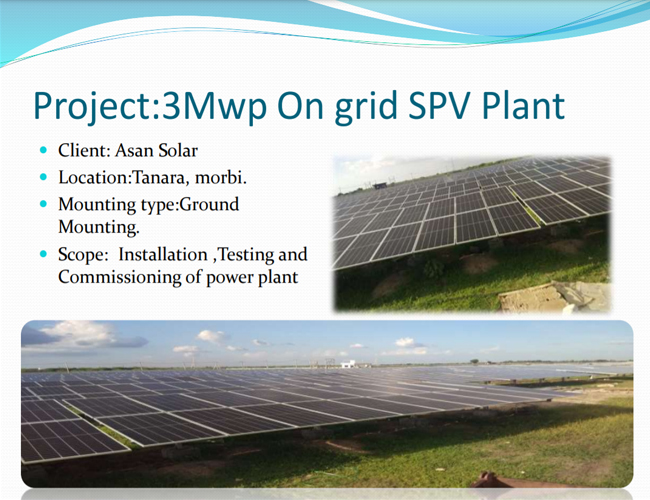 Project:3Mwp On grid SPV Plant

- Client: Asan Solar
- Location:Tanara, morbi.
- Mounting type:Ground Mounting.
- Scope: Installation ,Testing and Commissioning of power plant